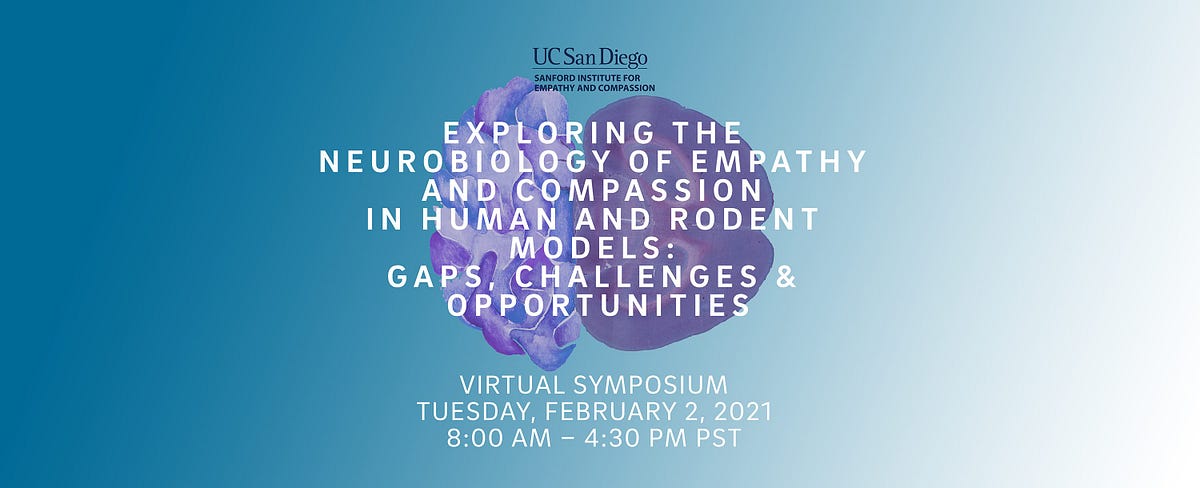 UC San Diego
SANFORD INSTITUTE FOR EMPATHY AND COMPASSION

EXPLORING THE NEUROBIOLOGY OF EMPATHY AND COMPASSION IN HUMAN AND RODENT MODELS: GAPS, CHALLENGES & OPPORTUNITIES

VIRTUAL SYMPOSIUM
TUESDAY, FEBRUARY 2, 2021
8:00 AM – 4:30 PM PST